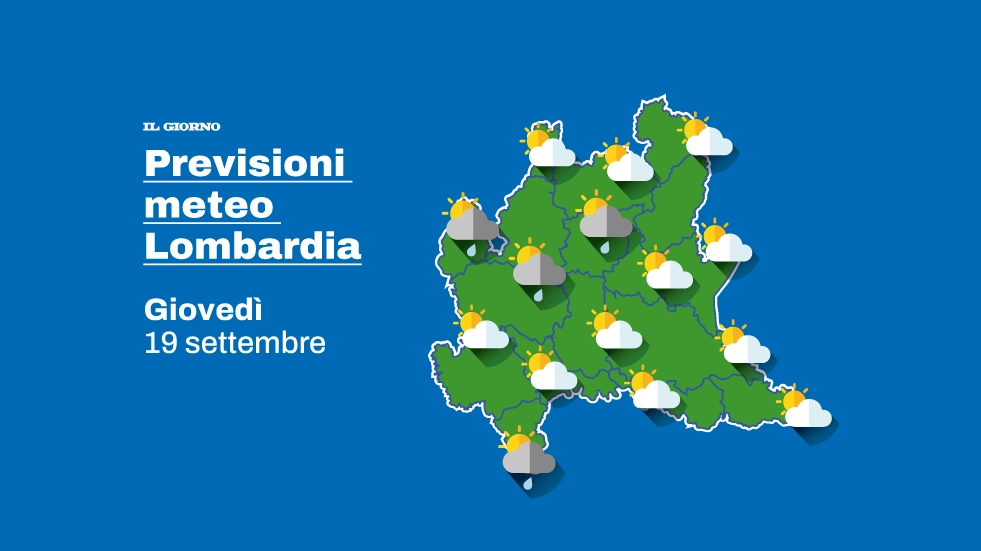 IL GIORNO

Previsioni meteo Lombardia

Giovedì
19 settembre